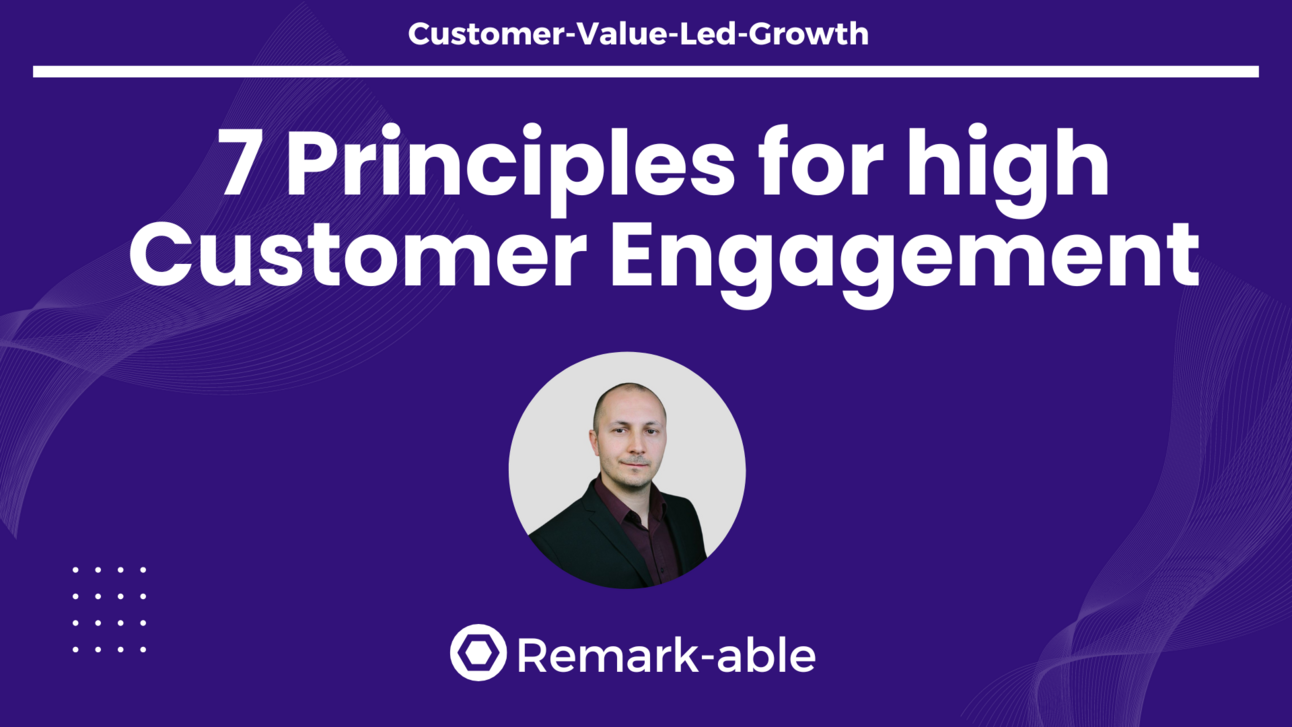 Customer-Value-Led-Growth

7 Principles for high Customer Engagement

Remark-able